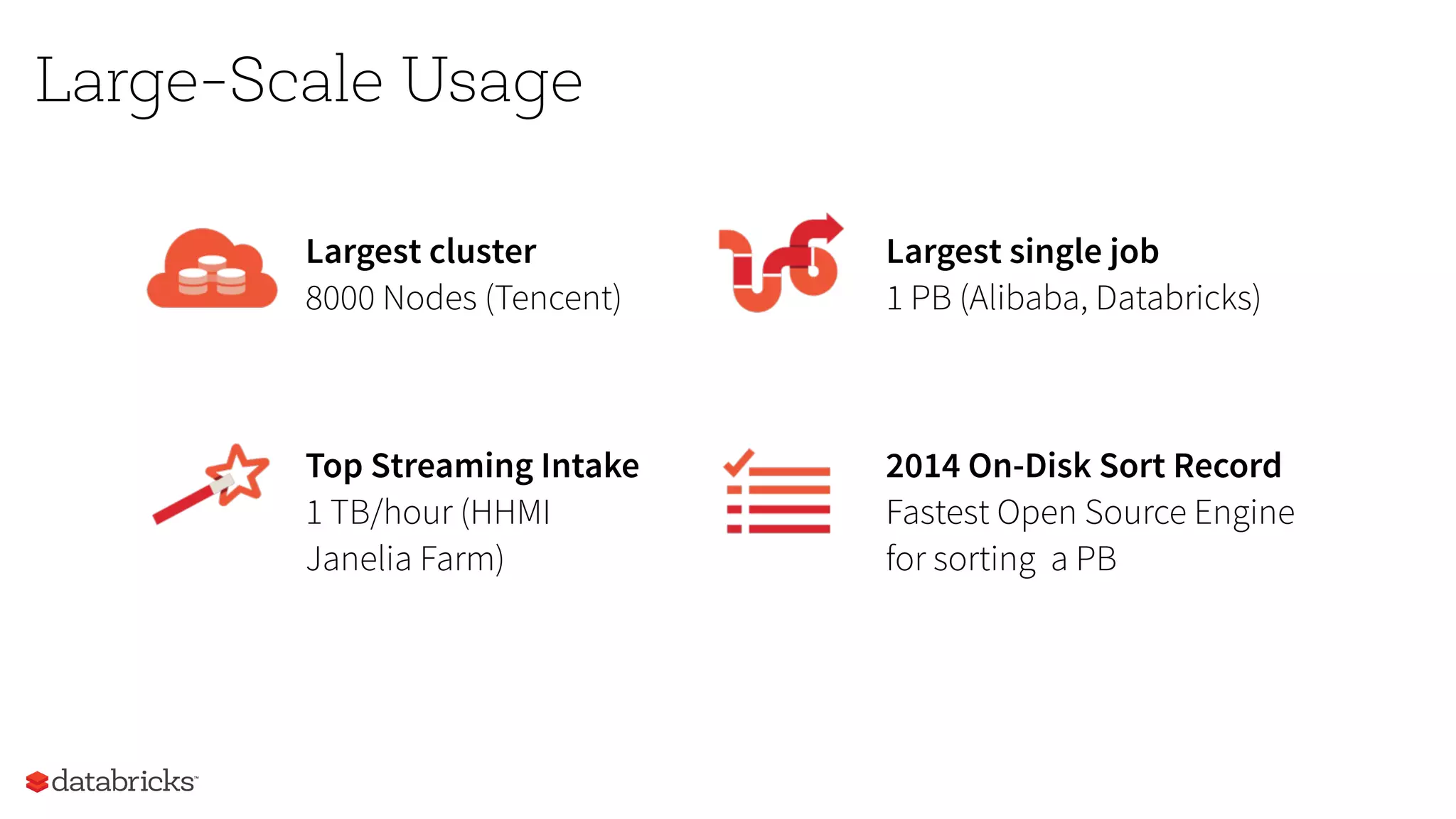 Large-Scale Usage

Largest cluster
8000 Nodes (Tencent)

Largest single job
1 PB (Alibaba, Databricks)

Top Streaming Intake
1 TB/hour (HHMI Janelia Farm)

2014 On-Disk Sort Record
Fastest Open Source Engine for sorting a PB

databricks